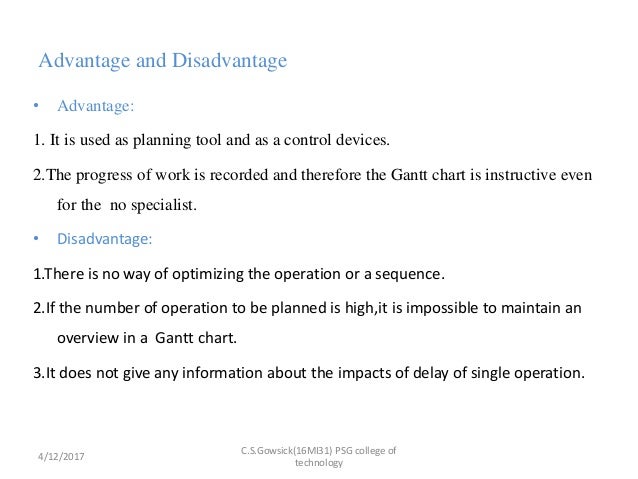 Advantage and Disadvantage

• Advantage:

1. It is used as planning tool and as a control devices.

2.The progress of work is recorded and therefore the Gantt chart is instructive even for the no specialist.

• Disadvantage:

1.There is no way of optimizing the operation or a sequence.

2.If the number of operation to be planned is high,it is impossible to maintain an overview in a Gantt chart.

3.It does not give any information about the impacts of delay of single operation.

4/12/2017

C.S.Gowsick(16MI31) PSG college of technology